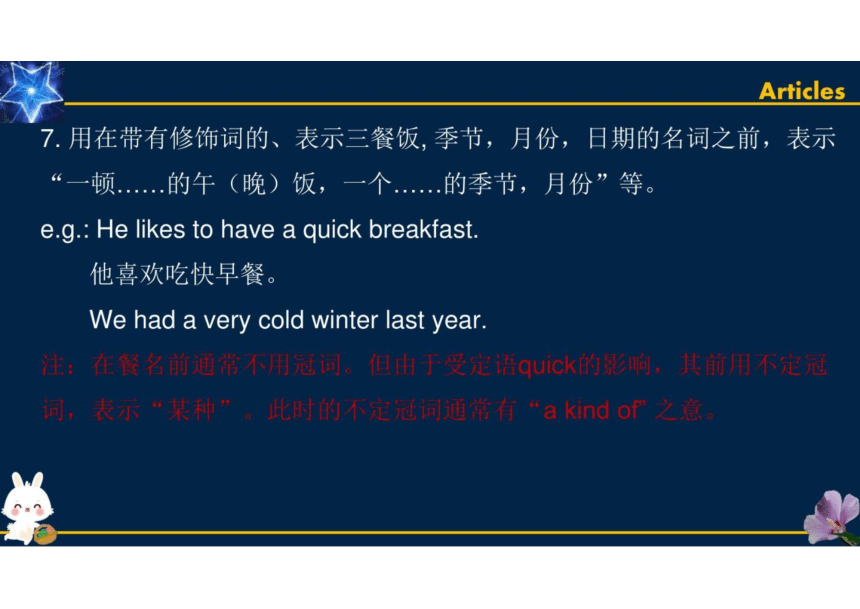 Articles

7. 用在带有修饰词的、表示三餐饭, 季节，月份，日期的名词之前，表示“一顿……的午（晚）饭，一个……的季节，月份”等。

e.g.: He likes to have a quick breakfast.

他喜欢吃快早餐。

We had a very cold winter last year.

注：在餐名前通常不用冠词。但由于受定语quick的影响，其前用不定冠词，表示“某种”。此时的不定冠词通常有“a kind of”之意。